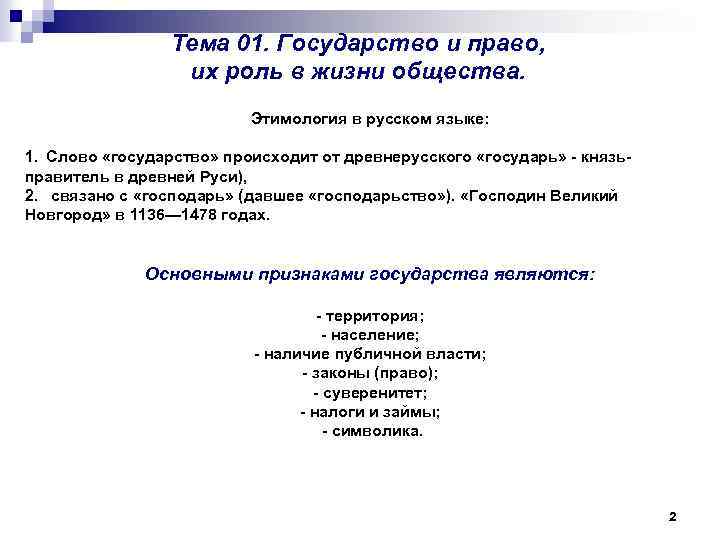 Тема 01. Государство и право, их роль в жизни общества.

Этимология в русском языке:

1. Слово «государство» происходит от древнерусского «государь» - князь-правитель в древней Руси),
2. связано с «господарь» (давшее «господарьство»). «Господин Великий Новгород» в 1136—1478 годах.

Основными признаками государства являются:

- территория;
- население;
- наличие публичной власти;
- законы (право);
- суверенитет;
- налоги и займы;
- символика.

2